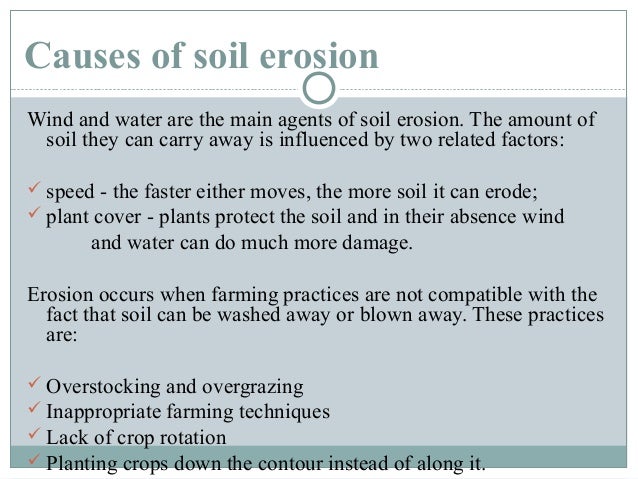 Causes of soil erosion

Wind and water are the main agents of soil erosion. The amount of soil they can carry away is influenced by two related factors:

✓ speed - the faster either moves, the more soil it can erode;
✓ plant cover - plants protect the soil and in their absence wind and water can do much more damage.

Erosion occurs when farming practices are not compatible with the fact that soil can be washed away or blown away. These practices are:

✓ Overstocking and overgrazing
✓ Inappropriate farming techniques
✓ Lack of crop rotation
✓ Planting crops down the contour instead of along it.